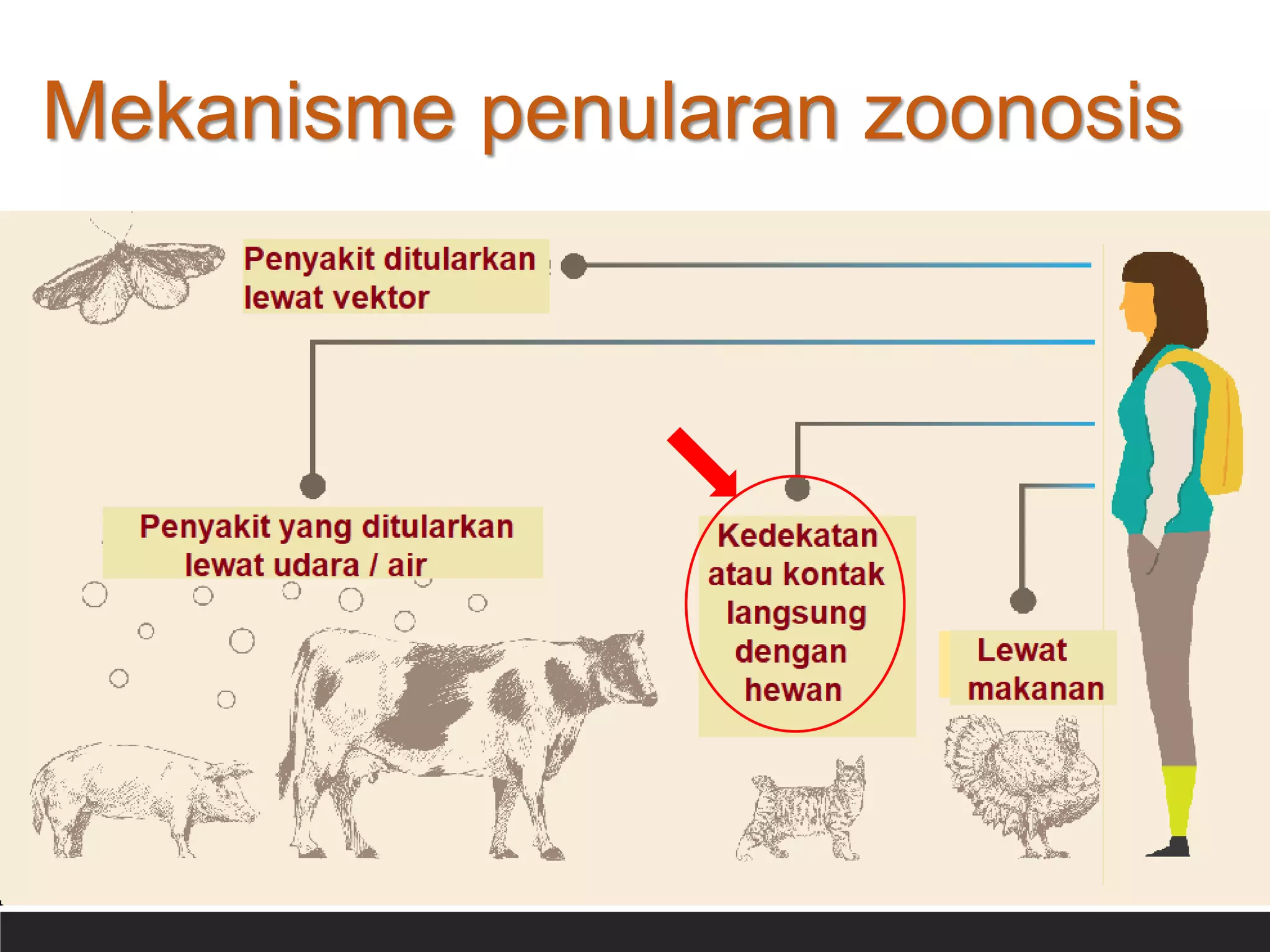 Mekanisme penularan zoonosis

Penyakit ditularkan lewat vektor

Penyakit yang ditularkan lewat udara / air

Kedekatan atau kontak langsung dengan hewan

Lewat makanan